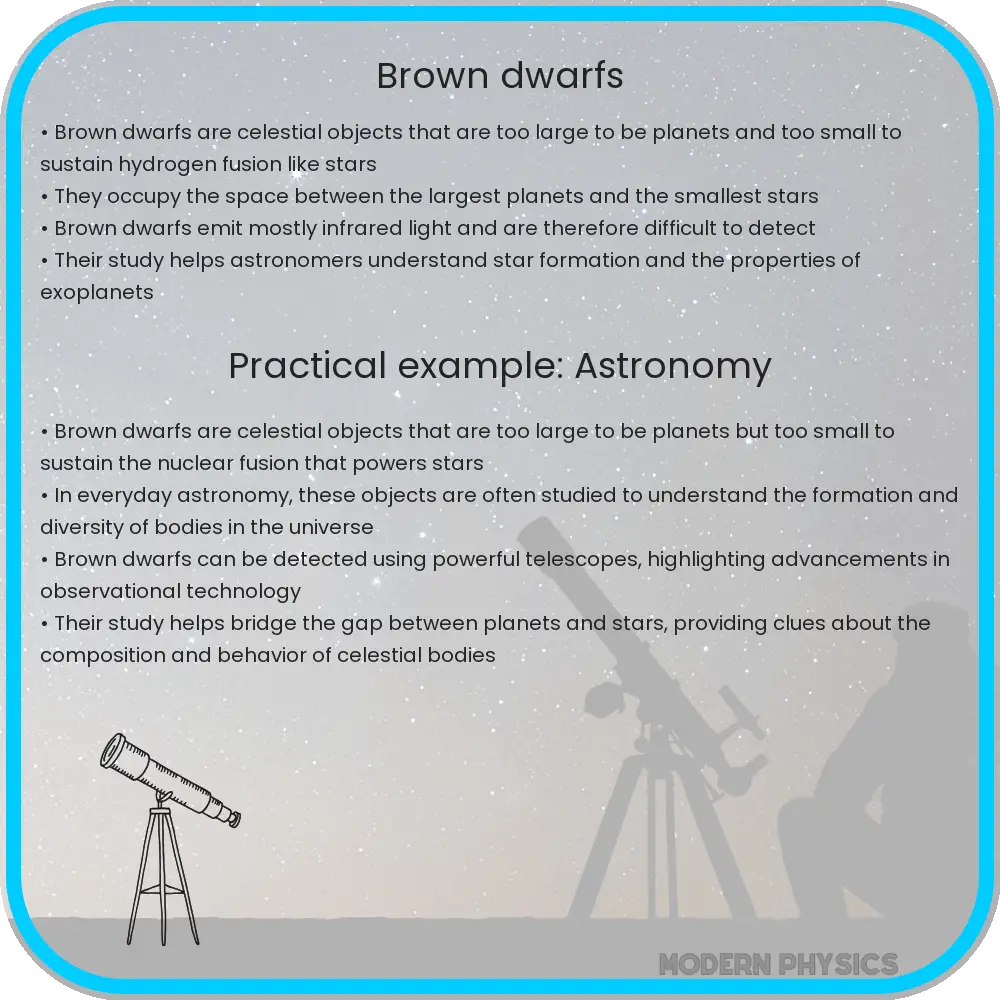 Brown dwarfs

• Brown dwarfs are celestial objects that are too large to be planets and too small to sustain hydrogen fusion like stars
• They occupy the space between the largest planets and the smallest stars
• Brown dwarfs emit mostly infrared light and are therefore difficult to detect
• Their study helps astronomers understand star formation and the properties of exoplanets

Practical example: Astronomy

• Brown dwarfs are celestial objects that are too large to be planets but too small to sustain the nuclear fusion that powers stars
• In everyday astronomy, these objects are often studied to understand the formation and diversity of bodies in the universe
• Brown dwarfs can be detected using powerful telescopes, highlighting advancements in observational technology
• Their study helps bridge the gap between planets and stars, providing clues about the composition and behavior of celestial bodies

MODERN PHYSICS